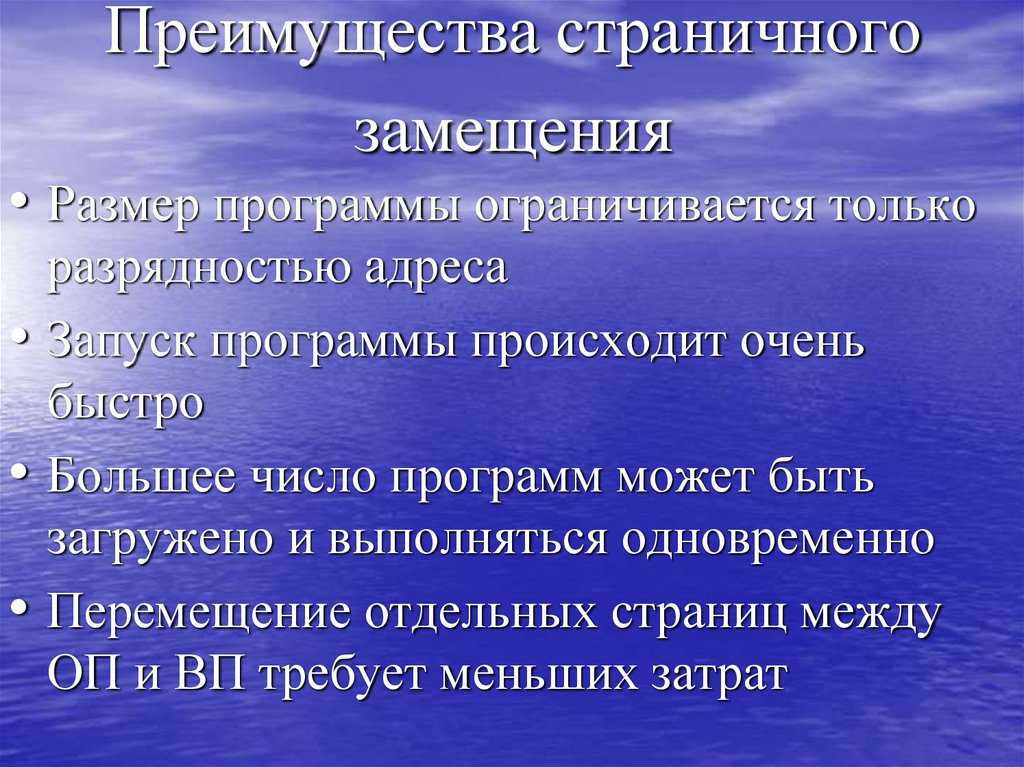 Преимущества страничного замещения

• Размер программы ограничивается только разрядностью адреса
• Запуск программы происходит очень быстро
• Большее число программ может быть загружено и выполняться одновременно
• Перемещение отдельных страниц между ОП и ВП требует меньших затрат